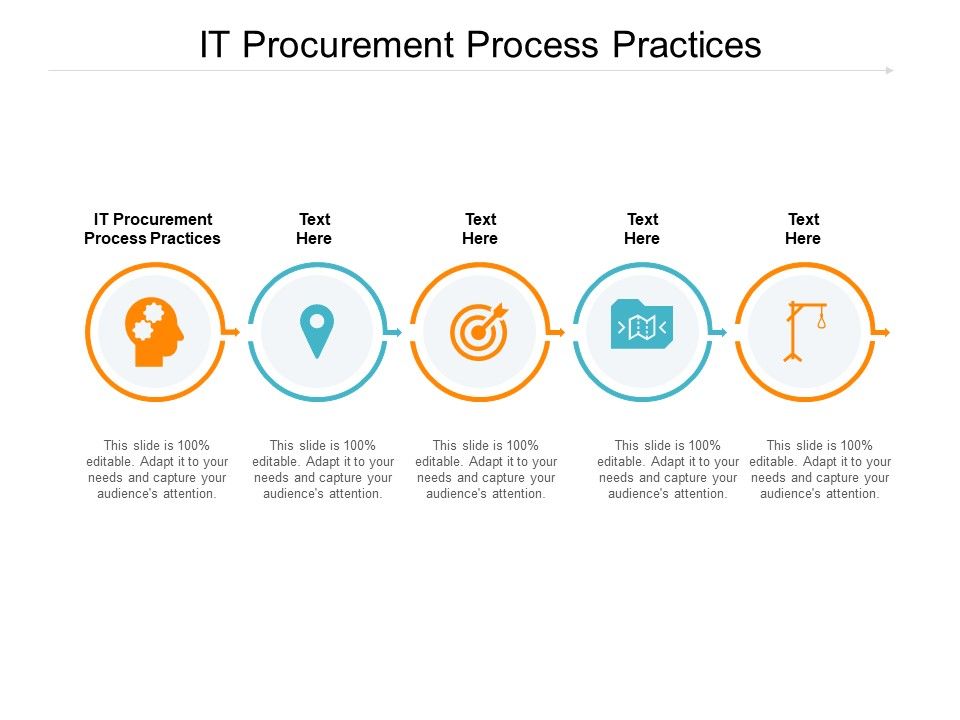 IT Procurement Process Practices

IT Procurement Process Practices

This slide is 100% editable. Adapt it to your needs and capture your audience's attention.

Text Here

This slide is 100% editable. Adapt it to your needs and capture your audience's attention.

Text Here

This slide is 100% editable. Adapt it to your needs and capture your audience's attention.

Text Here

This slide is 100% editable. Adapt it to your needs and capture your audience's attention.

Text Here

This slide is 100% editable. Adapt it to your needs and capture your audience's attention.